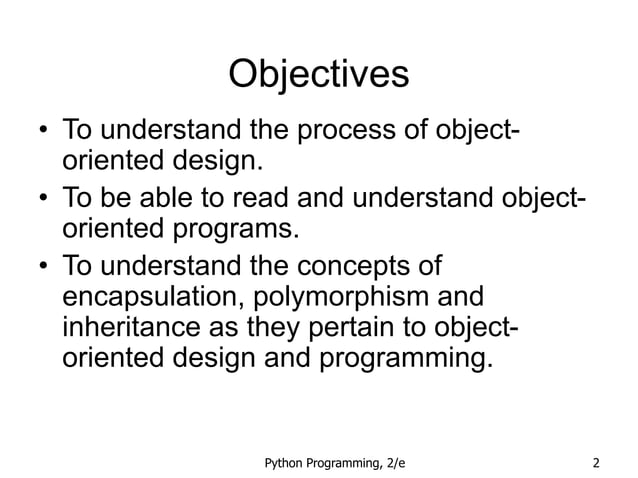 Objectives

• To understand the process of object-oriented design.
• To be able to read and understand object-oriented programs.
• To understand the concepts of encapsulation, polymorphism and inheritance as they pertain to object-oriented design and programming.

Python Programming, 2/e

2